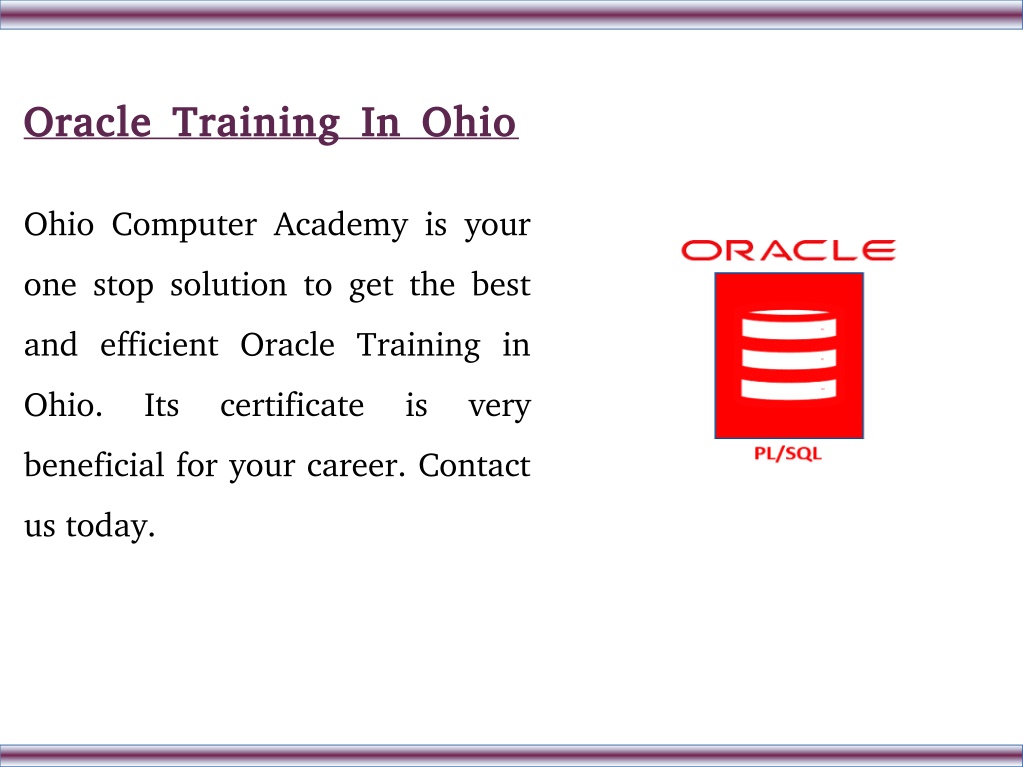 Oracle Training In Ohio

Ohio Computer Academy is your one stop solution to get the best and efficient Oracle Training in Ohio. Its certificate is very beneficial for your career. Contact us today.

ORACLE

PL/SQL